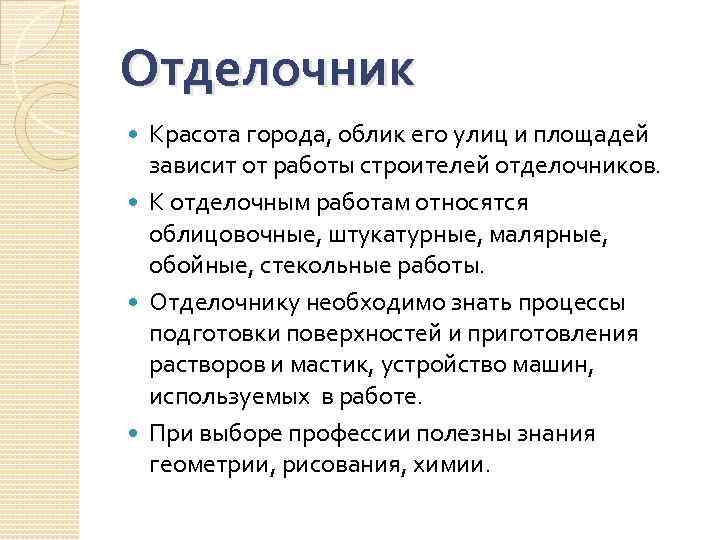 Отделочник

Красота города, облик его улиц и площадей зависит от работы строителей отделочников.

К отделочным работам относятся облицовочные, штукатурные, малярные, обойные, стекольные работы.

Отделочнику необходимо знать процессы подготовки поверхностей и приготовления растворов и мастик, устройство машин, используемых в работе.

При выборе профессии полезны знания геометрии, рисования, химии.